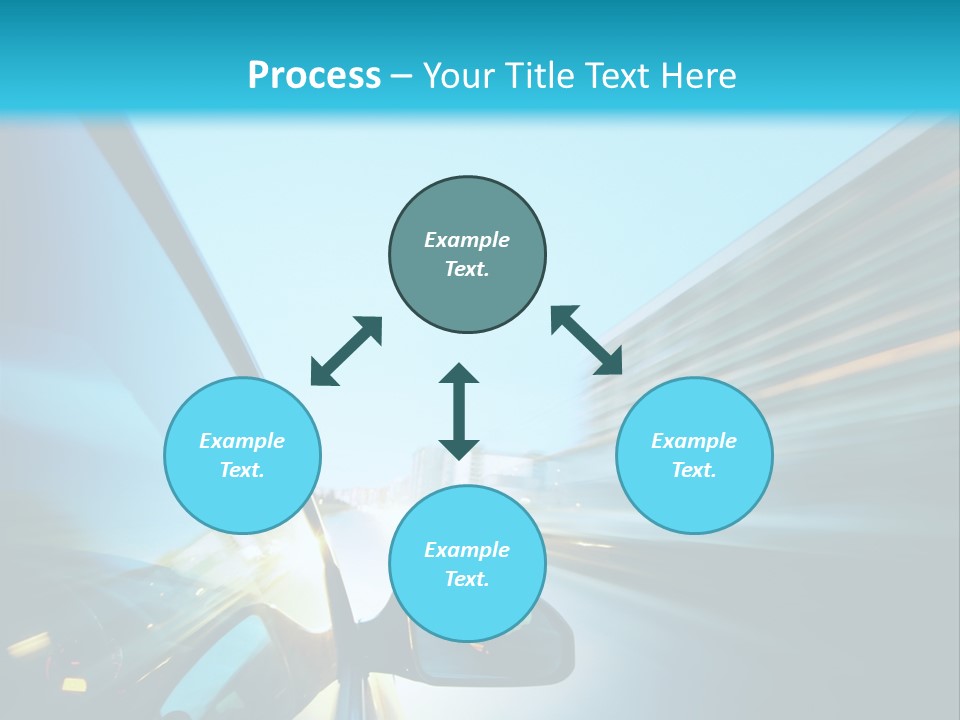 Process – Your Title Text Here

Example Text.

Example Text.

Example Text.

Example Text.